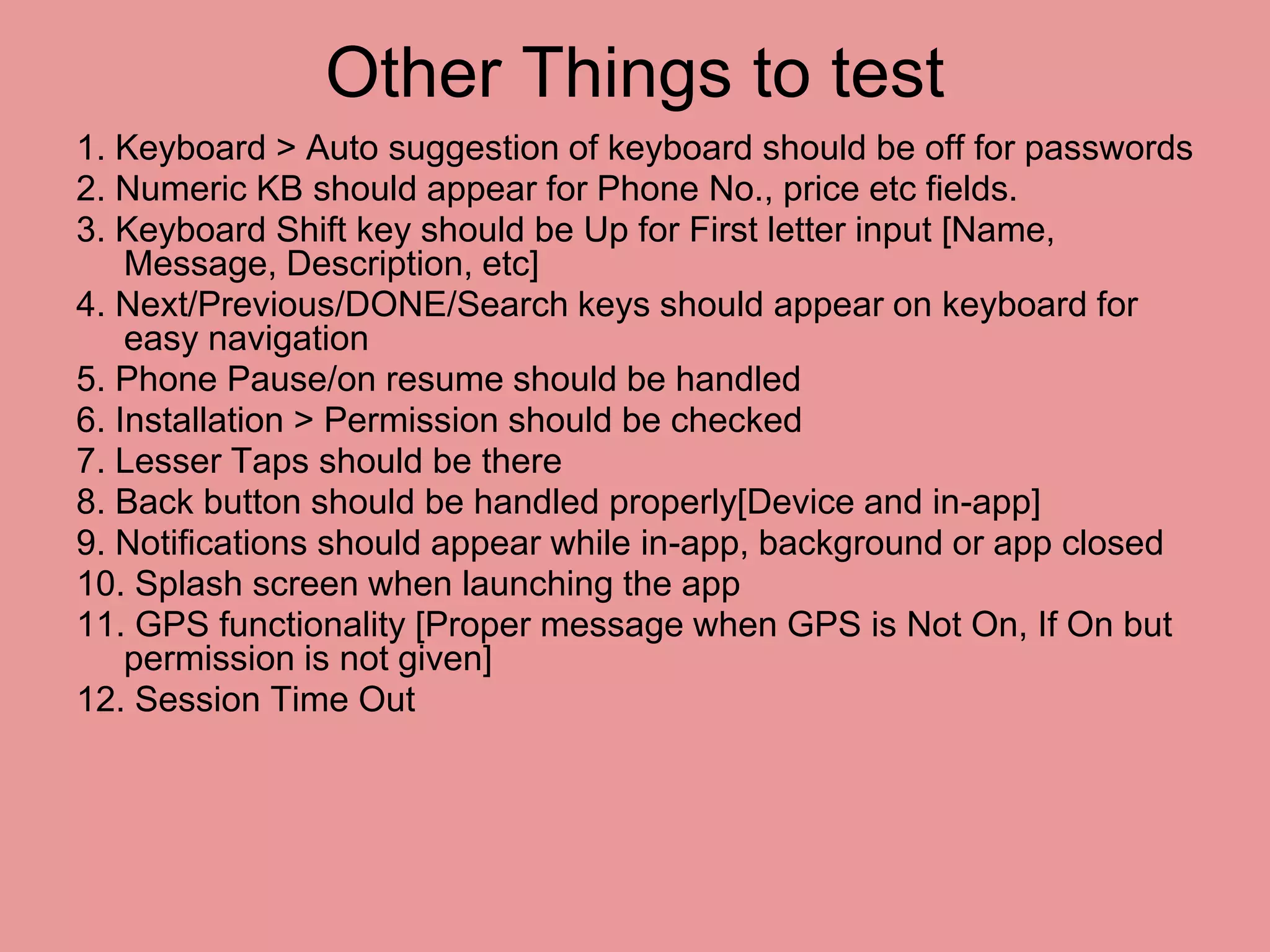 Other Things to test

1. Keyboard > Auto suggestion of keyboard should be off for passwords
2. Numeric KB should appear for Phone No., price etc fields.
3. Keyboard Shift key should be Up for First letter input [Name, Message, Description, etc]
4. Next/Previous/DONE/Search keys should appear on keyboard for easy navigation
5. Phone Pause/on resume should be handled
6. Installation > Permission should be checked
7. Lesser Taps should be there
8. Back button should be handled properly[Device and in-app]
9. Notifications should appear while in-app, background or app closed
10. Splash screen when launching the app
11. GPS functionality [Proper message when GPS is Not On, If On but permission is not given]
12. Session Time Out